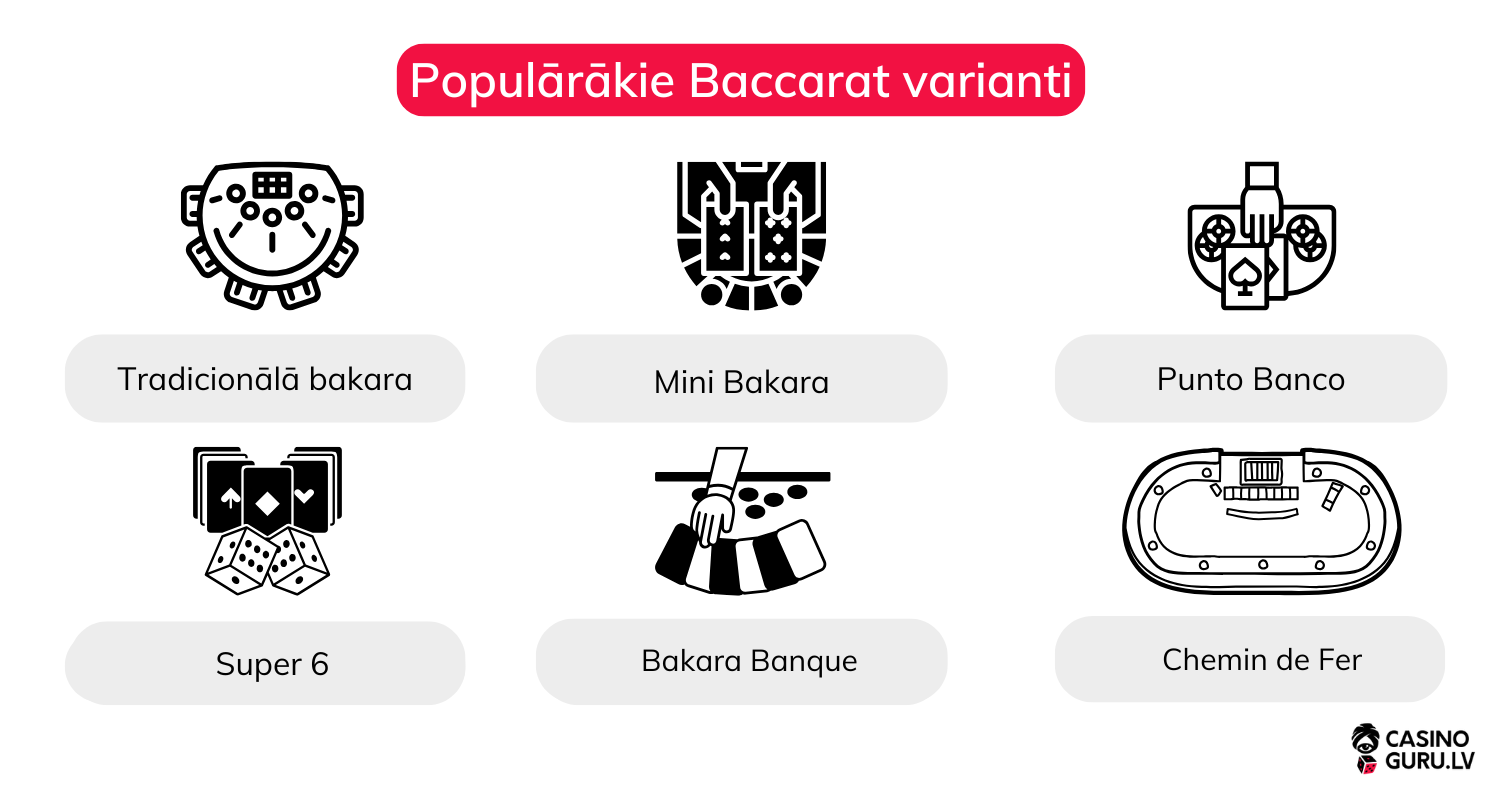 Populārākie Baccarat varianti

Tradicionālā bakara

Mini Bakara

Punto Banco

Super 6

Bakara Banque

Chemin de Fer

CASINO GURU.LV